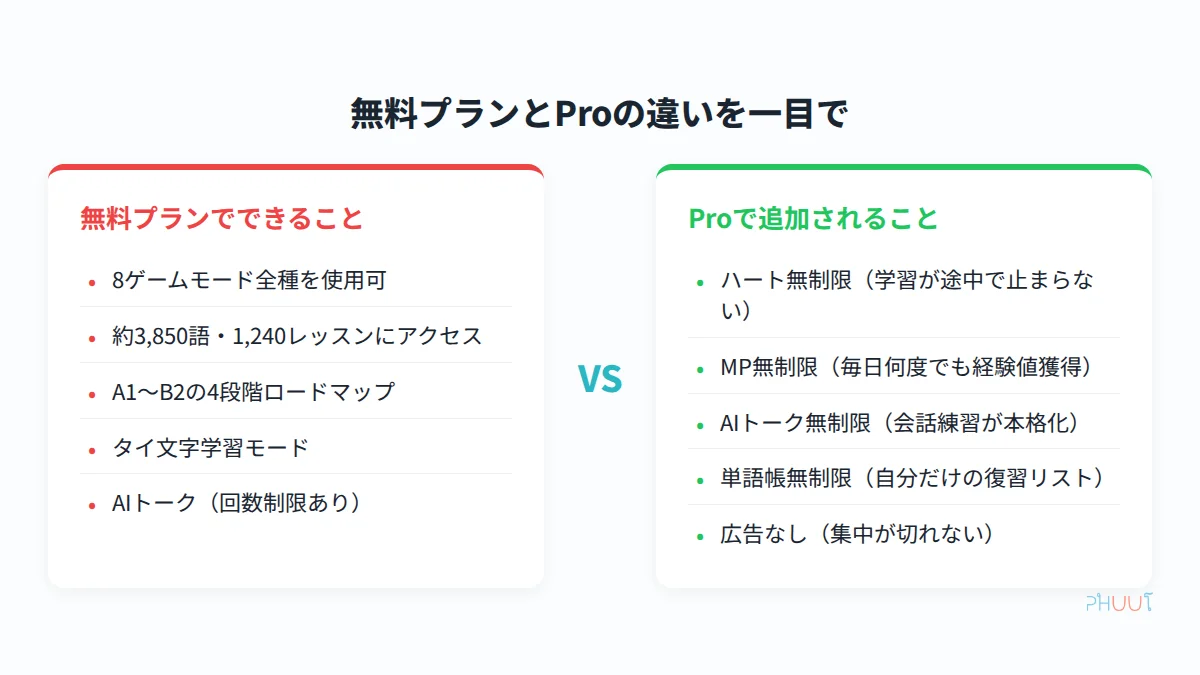 無料プランとProの違いを一目で

無料プランでできること

- 8ゲームモード全種を使用可
- 約3,850語・1,240レッスンにアクセス
- A1〜B2の4段階ロードマップ
- タイ文字学習モード
- AIトーク（回数制限あり）

VS

Proで追加されること

- ハート無制限（学習が途中で止まらない）
- MP無制限（毎日何度でも経験値獲得）
- AIトーク無制限（会話練習が本格化）
- 単語帳無制限（自分だけの復習リスト）
- 広告なし（集中が切れない）

PHUUT